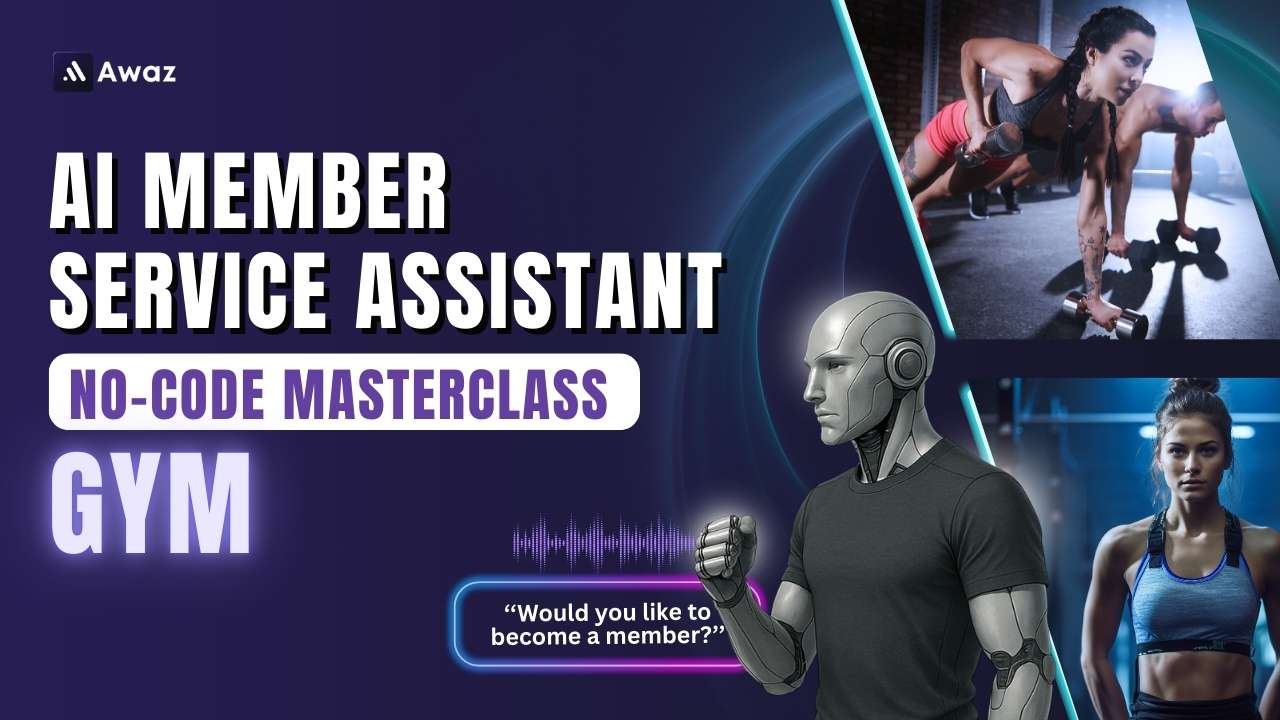 Awaz

AI MEMBER SERVICE ASSISTANT

NO-CODE MASTERCLASS

GYM

“Would you like to become a member?”